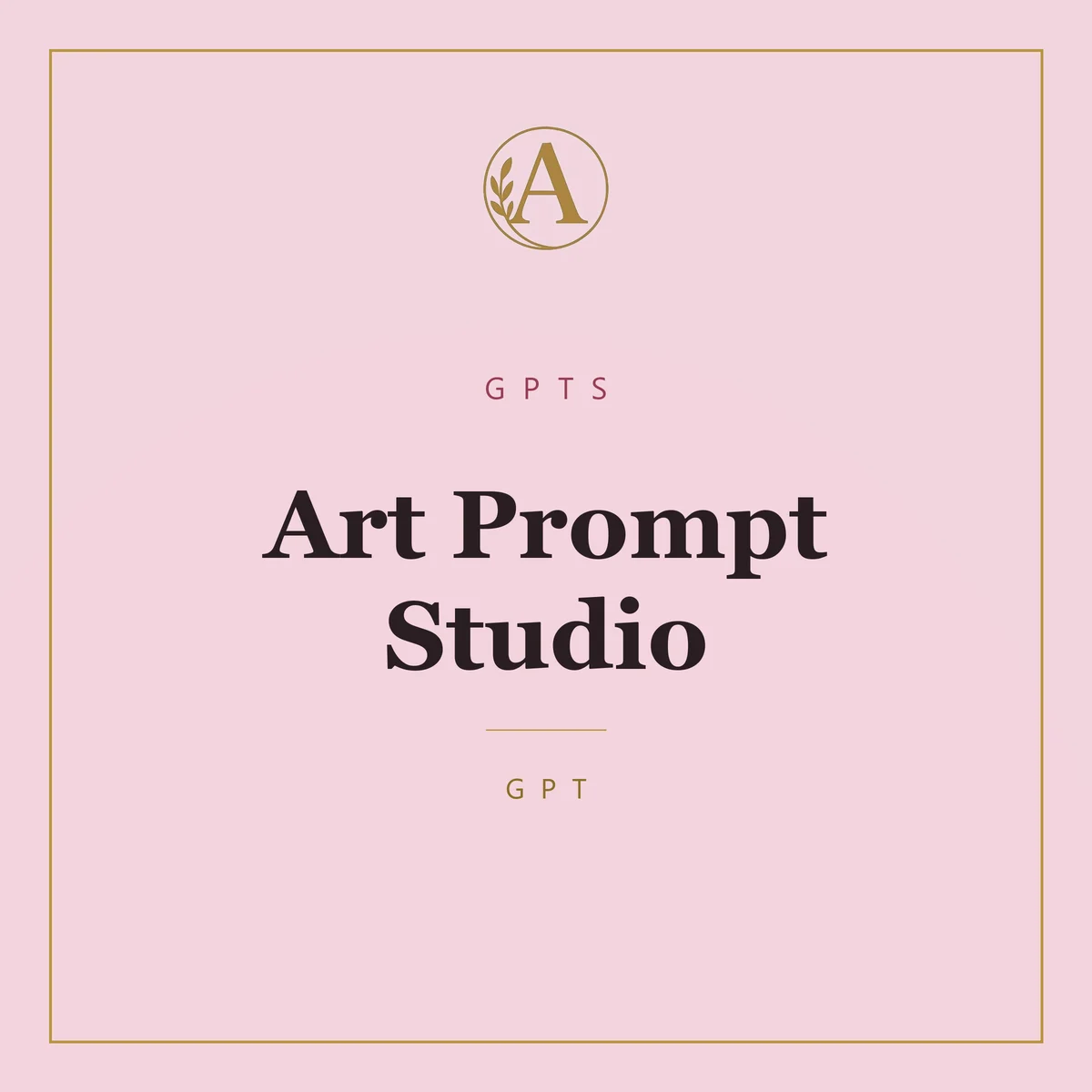 A

GPTS

Art Prompt Studio

GPT